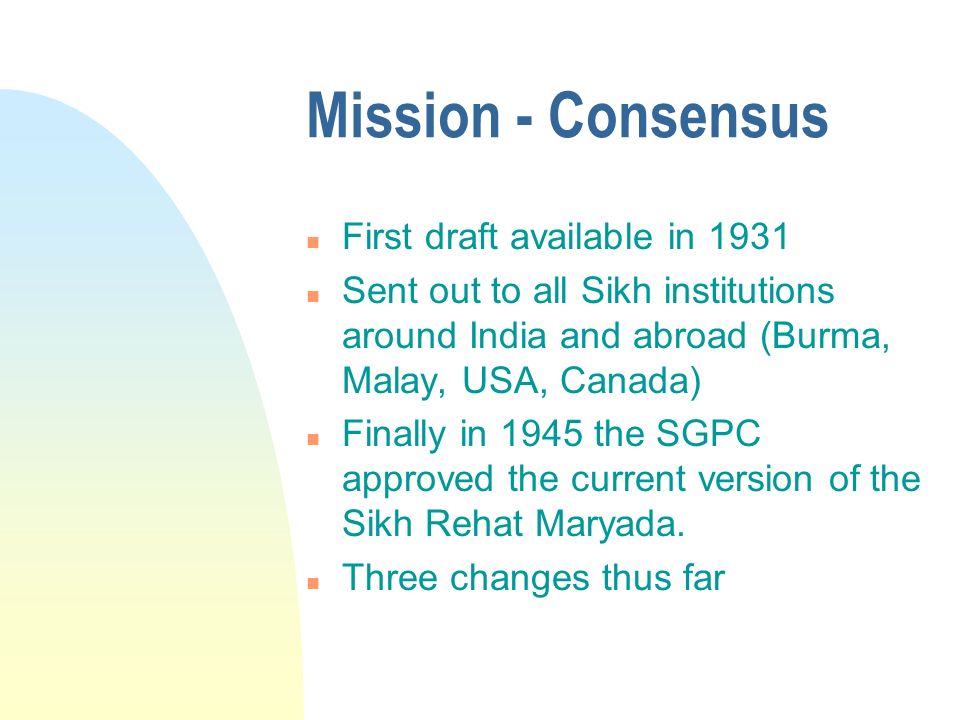 Mission - Consensus

- First draft available in 1931
- Sent out to all Sikh institutions around India and abroad (Burma, Malay, USA, Canada)
- Finally in 1945 the SGPC approved the current version of the Sikh Rehat Maryada.
- Three changes thus far